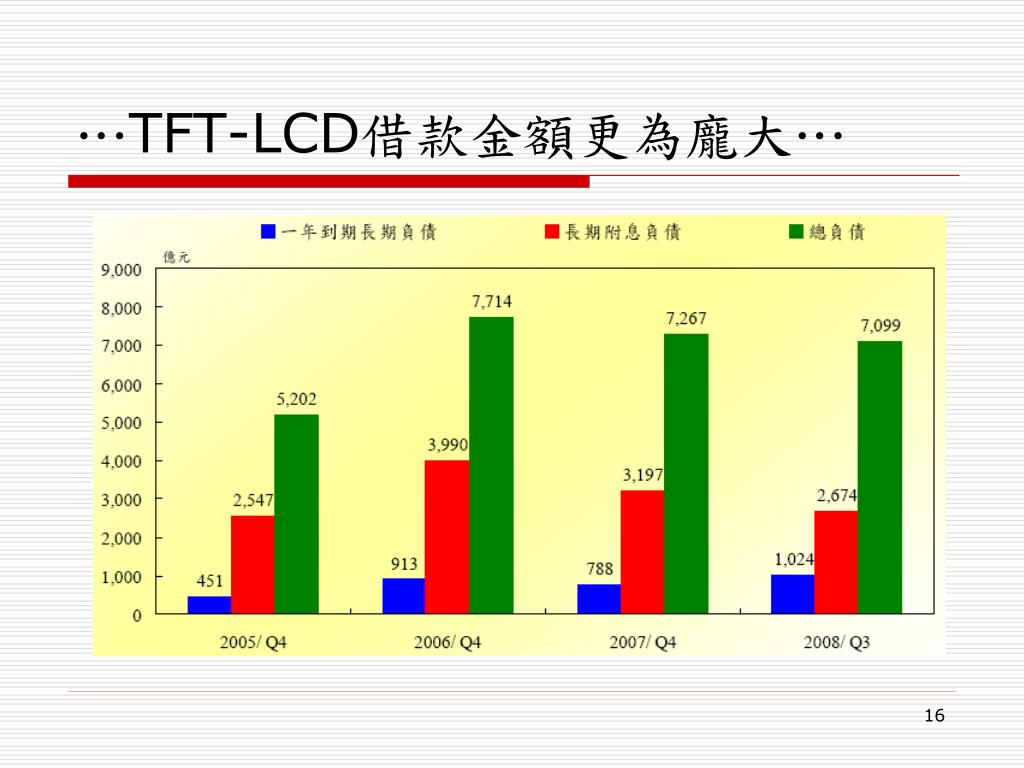 …TFT-LCD借款金額更為龐大…

一年到期長期負債 長期附息負債 總負債

億元

9,000
8,000
7,000
6,000
5,000
4,000
3,000
2,000
1,000
0

451
2,547
5,202
913
3,990
7,714
788
3,197
7,267
1,024
2,674
7,099

2005/ Q4
2006/ Q4
2007/ Q4
2008/ Q3

16